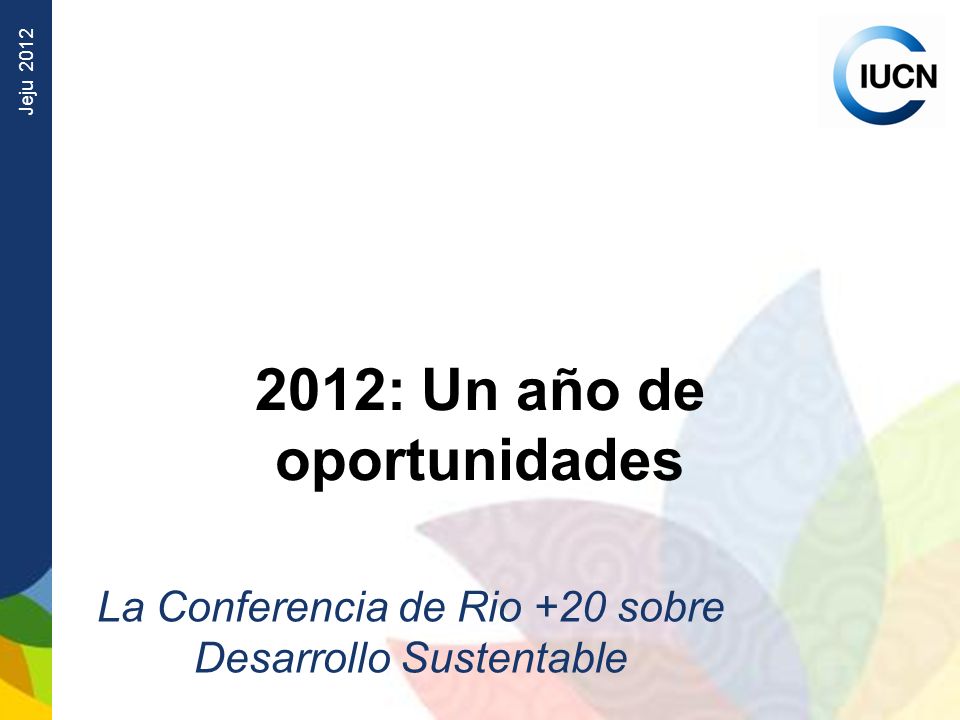 Jeju 2012

IUCN

2012: Un año de oportunidades

La Conferencia de Rio +20 sobre Desarrollo Sustentable